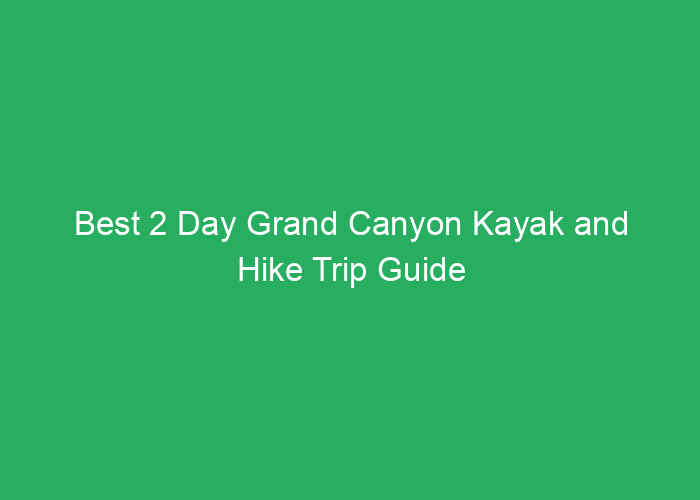 Best 2 Day Grand Canyon Kayak and Hike Trip Guide